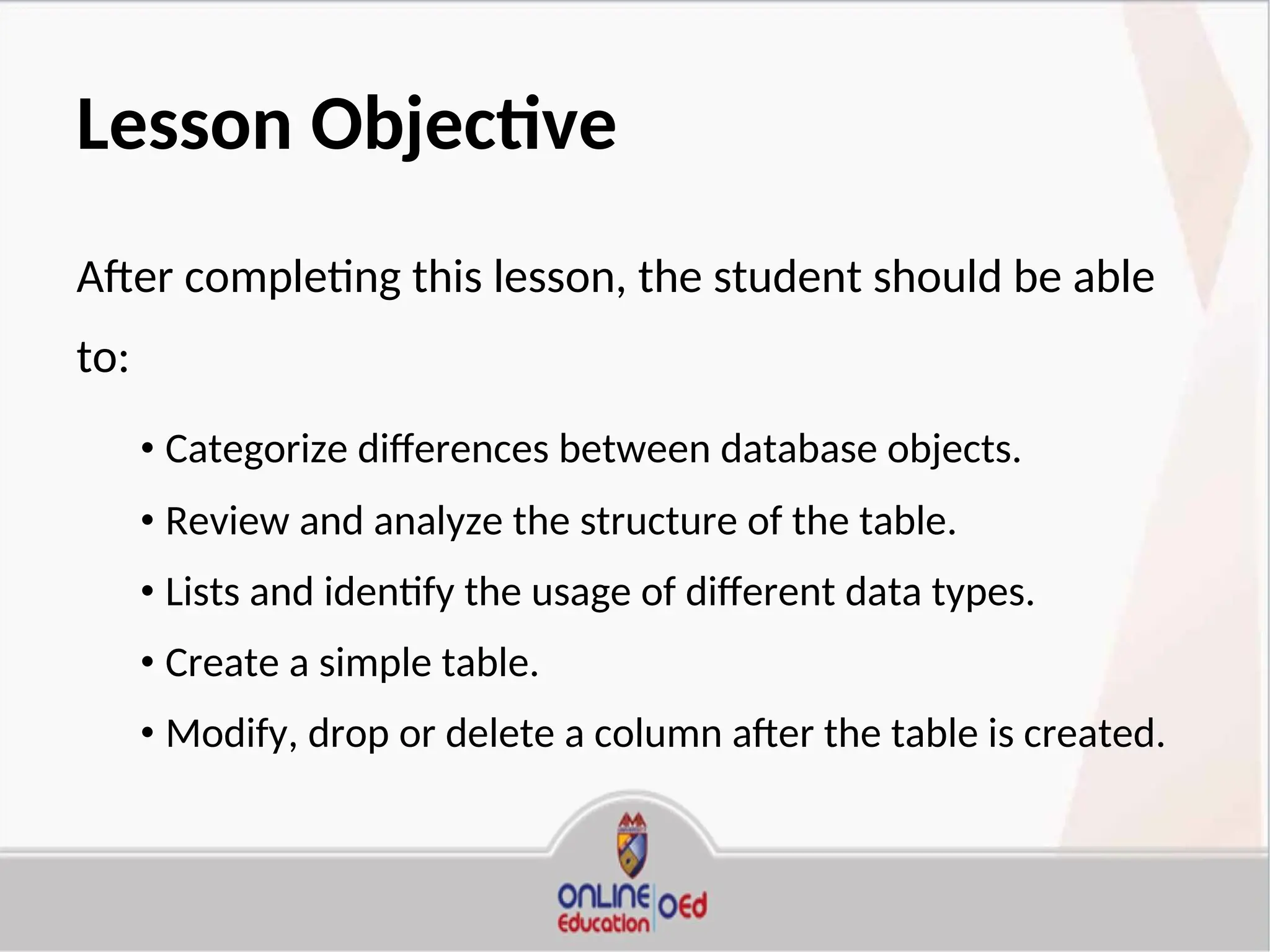 Lesson Objective

After completing this lesson, the student should be able to:

• Categorize differences between database objects.
• Review and analyze the structure of the table.
• Lists and identify the usage of different data types.
• Create a simple table.
• Modify, drop or delete a column after the table is created.

AMA

ONLINE Education OEd